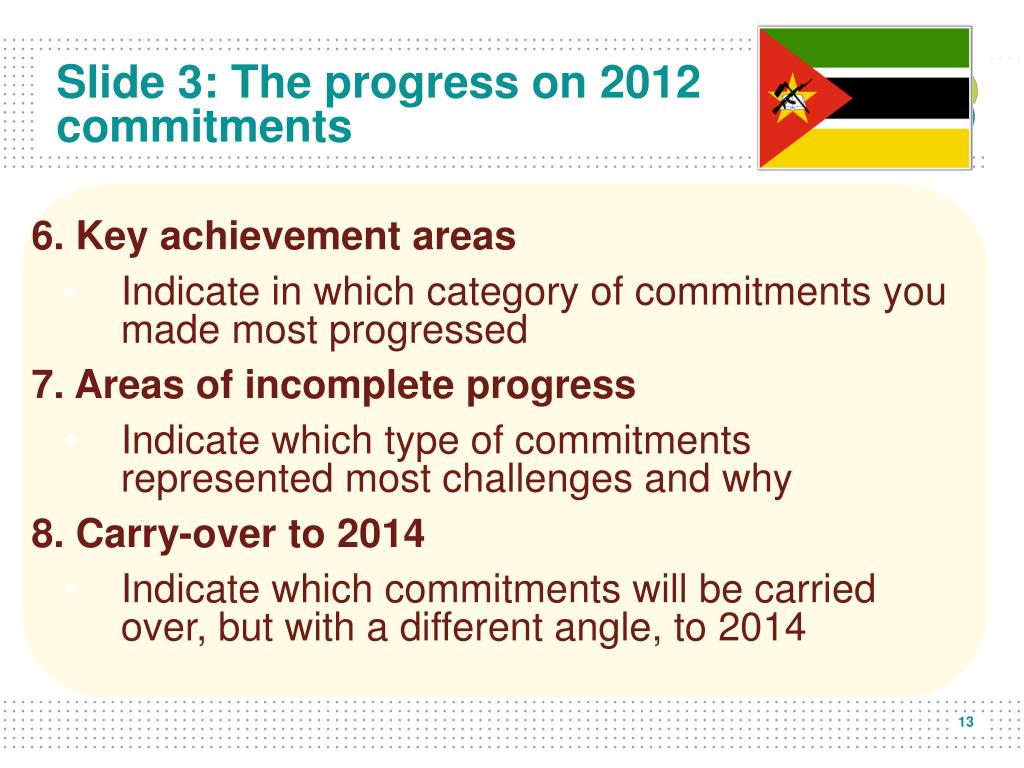 Slide 3: The progress on 2012 commitments

6. Key achievement areas
• Indicate in which category of commitments you made most progressed
7. Areas of incomplete progress
• Indicate which type of commitments represented most challenges and why
8. Carry-over to 2014
• Indicate which commitments will be carried over, but with a different angle, to 2014

13